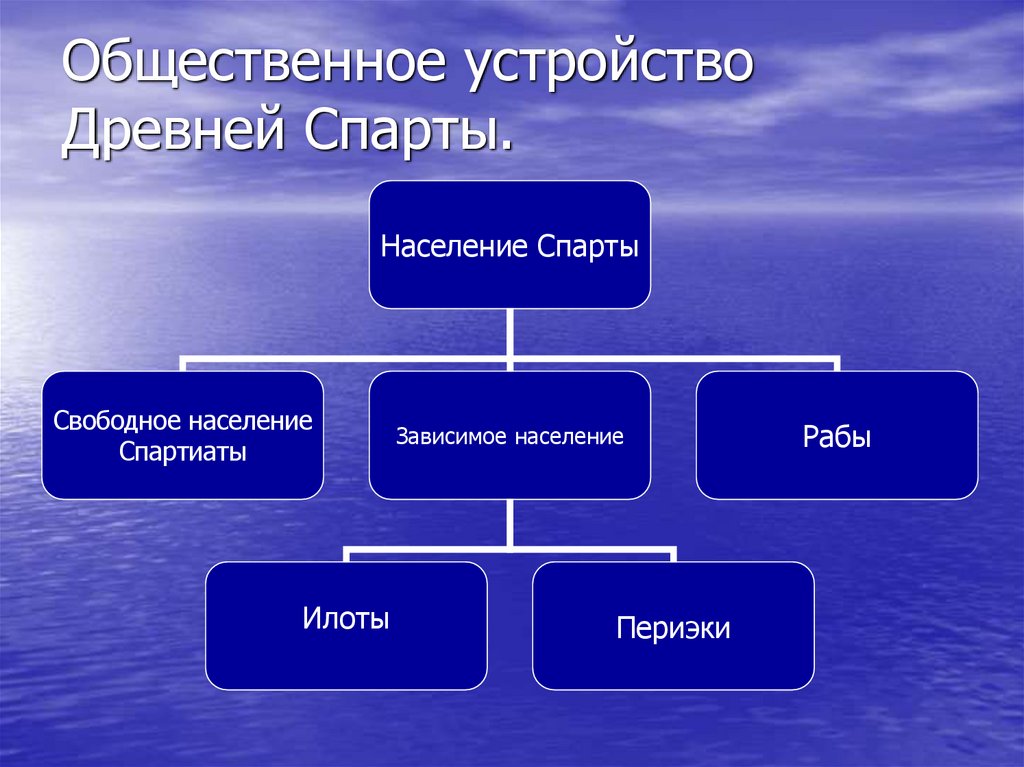 Общественное устройство Древней Спарты.

Население Спарты

Свободное население Спартиаты

Зависимое население

Рабы

Илоты

Периэки